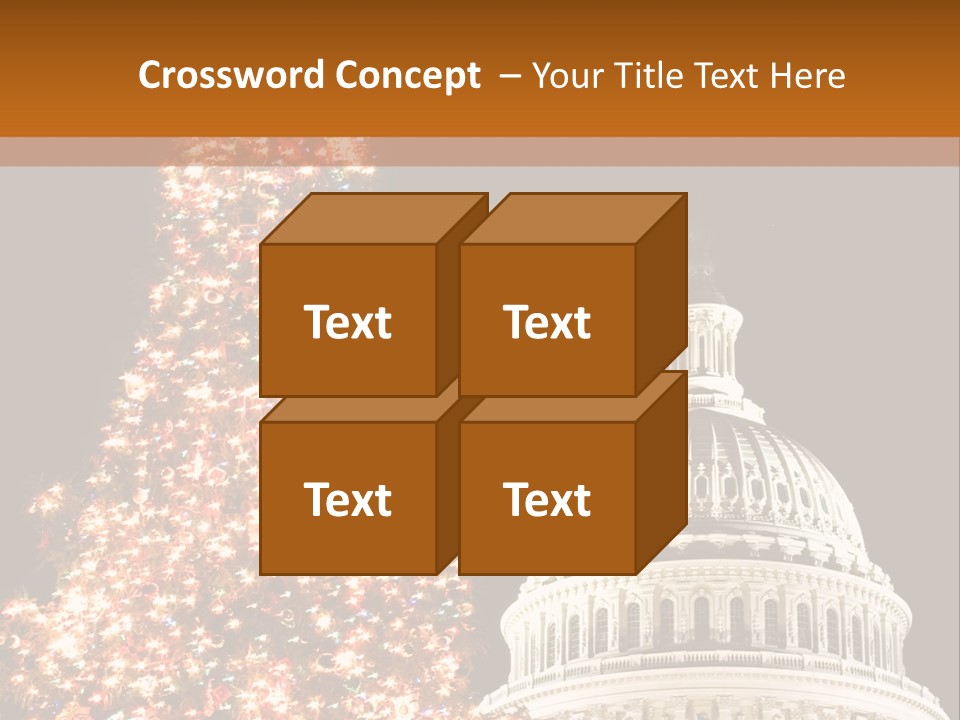 Crossword Concept – Your Title Text Here

Text

Text

Text

Text